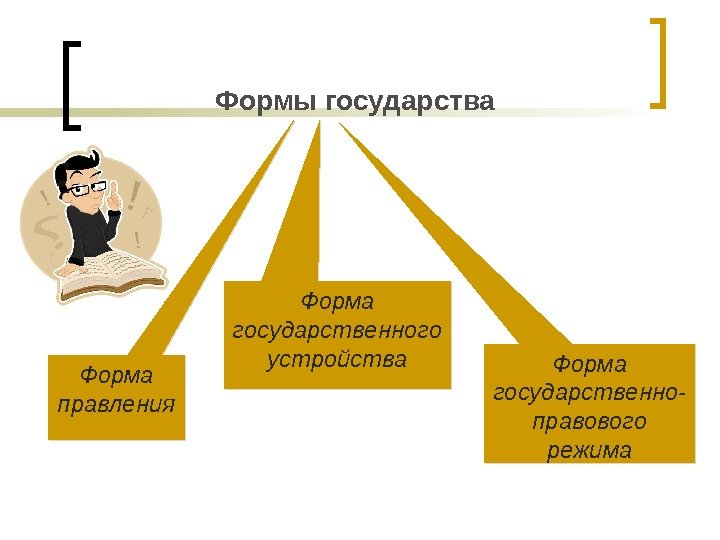 Формы государства

Форма правления

Форма государственного устройства

Форма государственно-правового режима